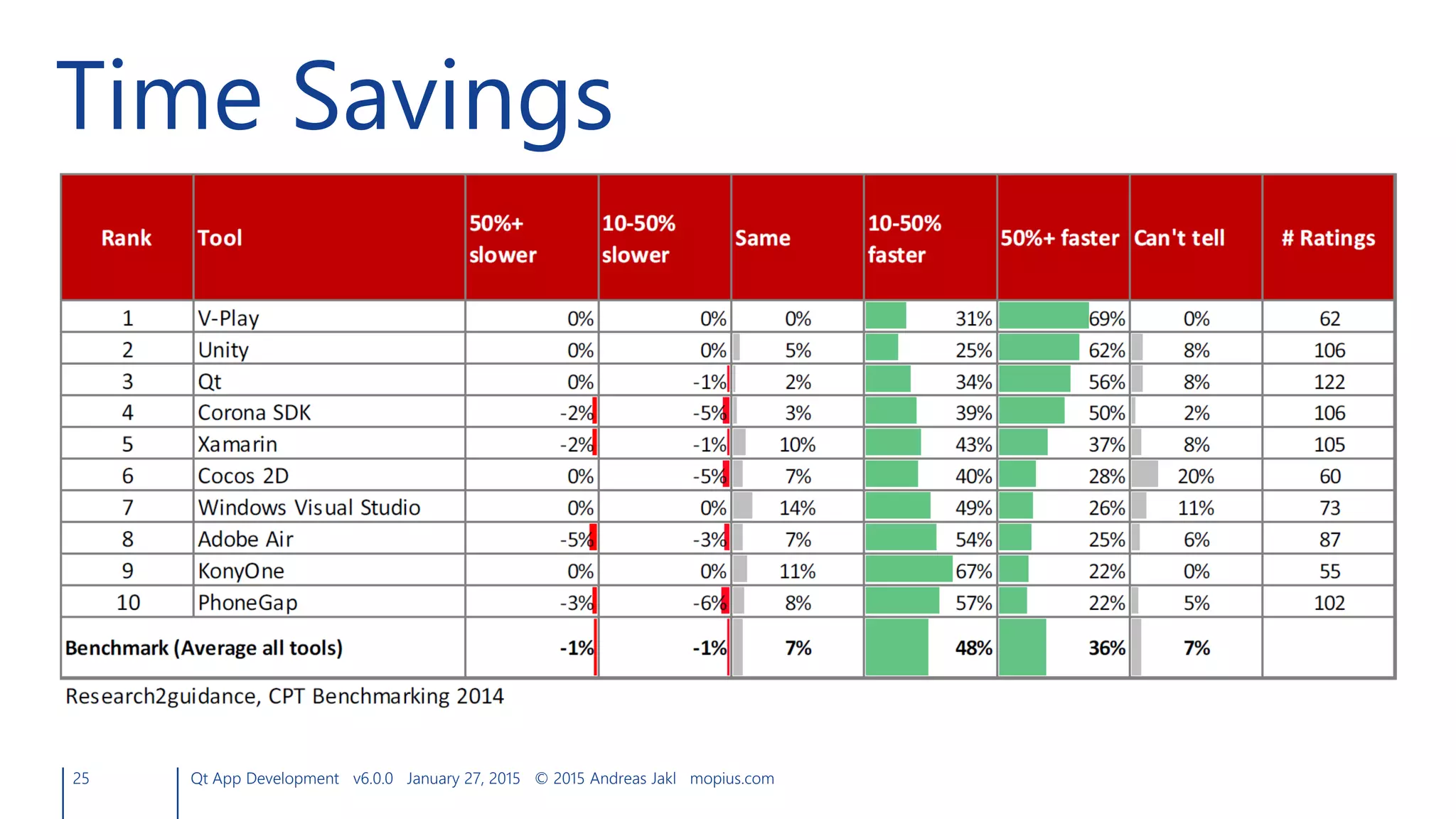 Time Savings

| Rank | Tool | 50%+ slower | 10-50% slower | Same | 10-50% faster | 50%+ faster | Can't tell | # Ratings |
|---|---|---|---|---|---|---|---|---|
| 1 | V-Play | 0% | 0% | 0% | 31% | 69% | 0% | 62 |
| 2 | Unity | 0% | 0% | 5% | 25% | 62% | 8% | 106 |
| 3 | Qt | 0% | -1% | 2% | 34% | 56% | 8% | 122 |
| 4 | Corona SDK | -2% | -5% | 3% | 39% | 50% | 2% | 106 |
| 5 | Xamarin | -2% | -1% | 10% | 43% | 37% | 8% | 105 |
| 6 | Cocos 2D | 0% | -5% | 7% | 40% | 28% | 20% | 60 |
| 7 | Windows Visual Studio | 0% | 0% | 14% | 49% | 26% | 11% | 73 |
| 8 | Adobe Air | -5% | -3% | 7% | 54% | 25% | 6% | 87 |
| 9 | KonyOne | 0% | 0% | 11% | 67% | 22% | 0% | 55 |
| 10 | PhoneGap | -3% | -6% | 8% | 57% | 22% | 5% | 102 |
| Benchmark (Average all tools) | | -1% | -1% | 7% | 48% | 36% | 7% | |

Research2guidance, CPT Benchmarking 2014

25 Qt App Development v6.0.0 January 27, 2015 © 2015 Andreas Jakl mopius.com